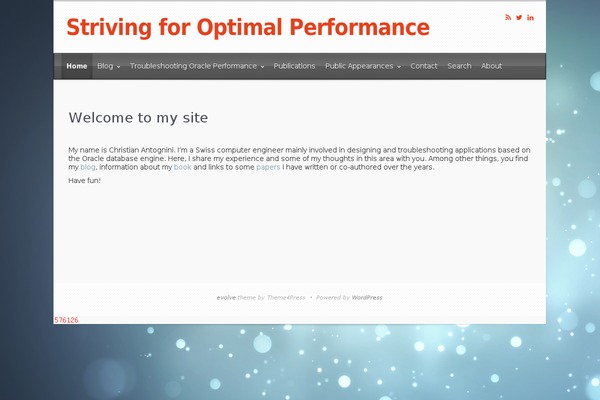 Striving for Optimal Performance

Home Blog Troubleshooting Oracle Performance Publications Public Appearances Contact Search About

Welcome to my site

My name is Christian Antognini. I'm a Swiss computer engineer mainly involved in designing and troubleshooting applications based on the Oracle database engine. Here, I share my experience and some of my thoughts in this area with you. Among other things, you find my blog, information about my book and links to some papers I have written or co-authored over the years.

Have fun!

evolve theme by Theme4Press • Powered by WordPress

576126